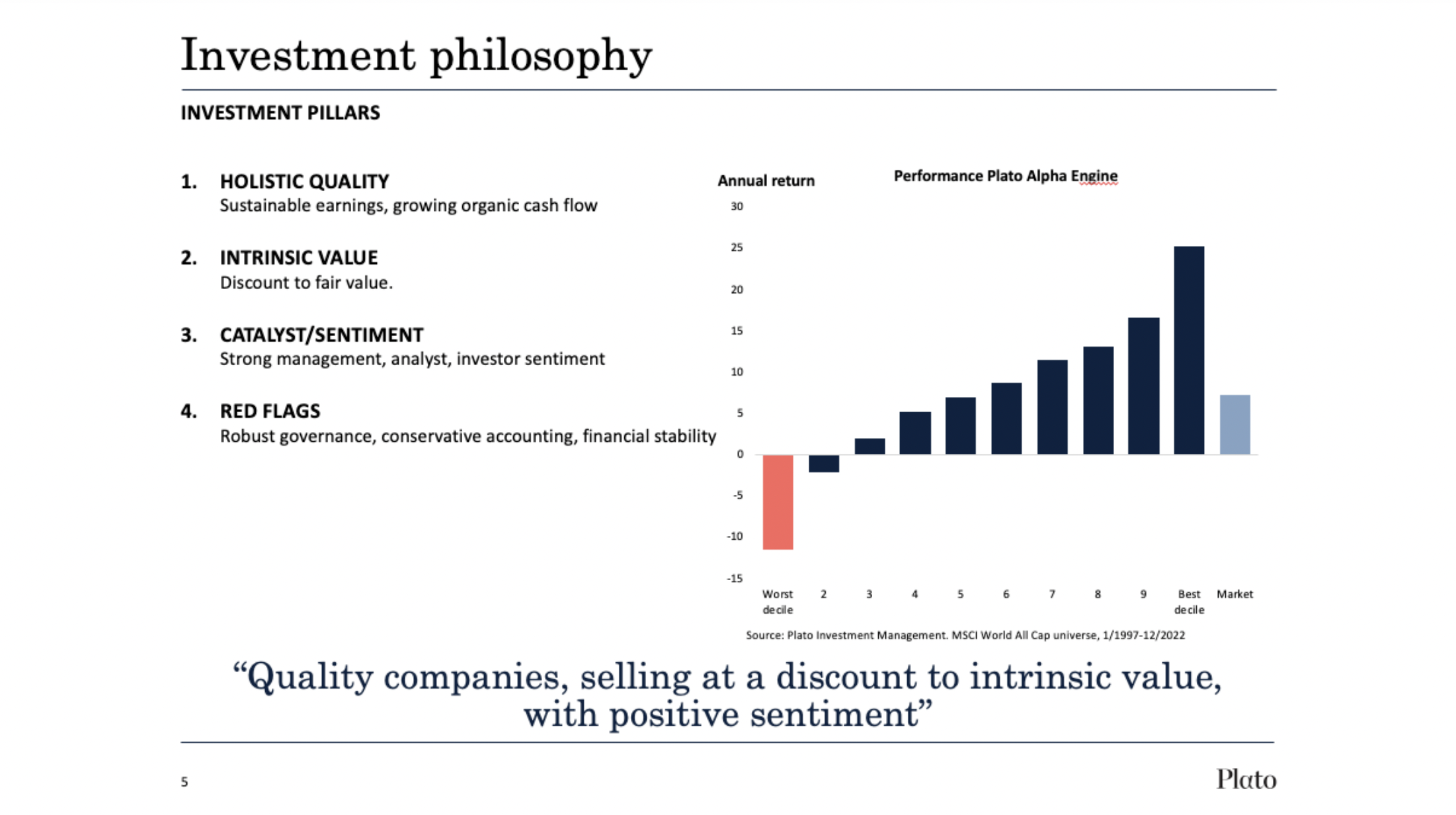 Investment philosophy

INVESTMENT PILLARS

1. HOLISTIC QUALITY
Sustainable earnings, growing organic cash flow

2. INTRINSIC VALUE
Discount to fair value.

3. CATALYST/SENTIMENT
Strong management, analyst, investor sentiment

4. RED FLAGS
Robust governance, conservative accounting, financial stability

Annual return

Performance Plato Alpha Engine

30
25
20
15
10
5
0
-5
-10
-15

Worst decile
2
3
4
5
6
7
8
9
Best decile
Market

Source: Plato Investment Management. MSCI World All Cap universe, 1/1997-12/2022

“Quality companies, selling at a discount to intrinsic value, with positive sentiment”

5

Plato